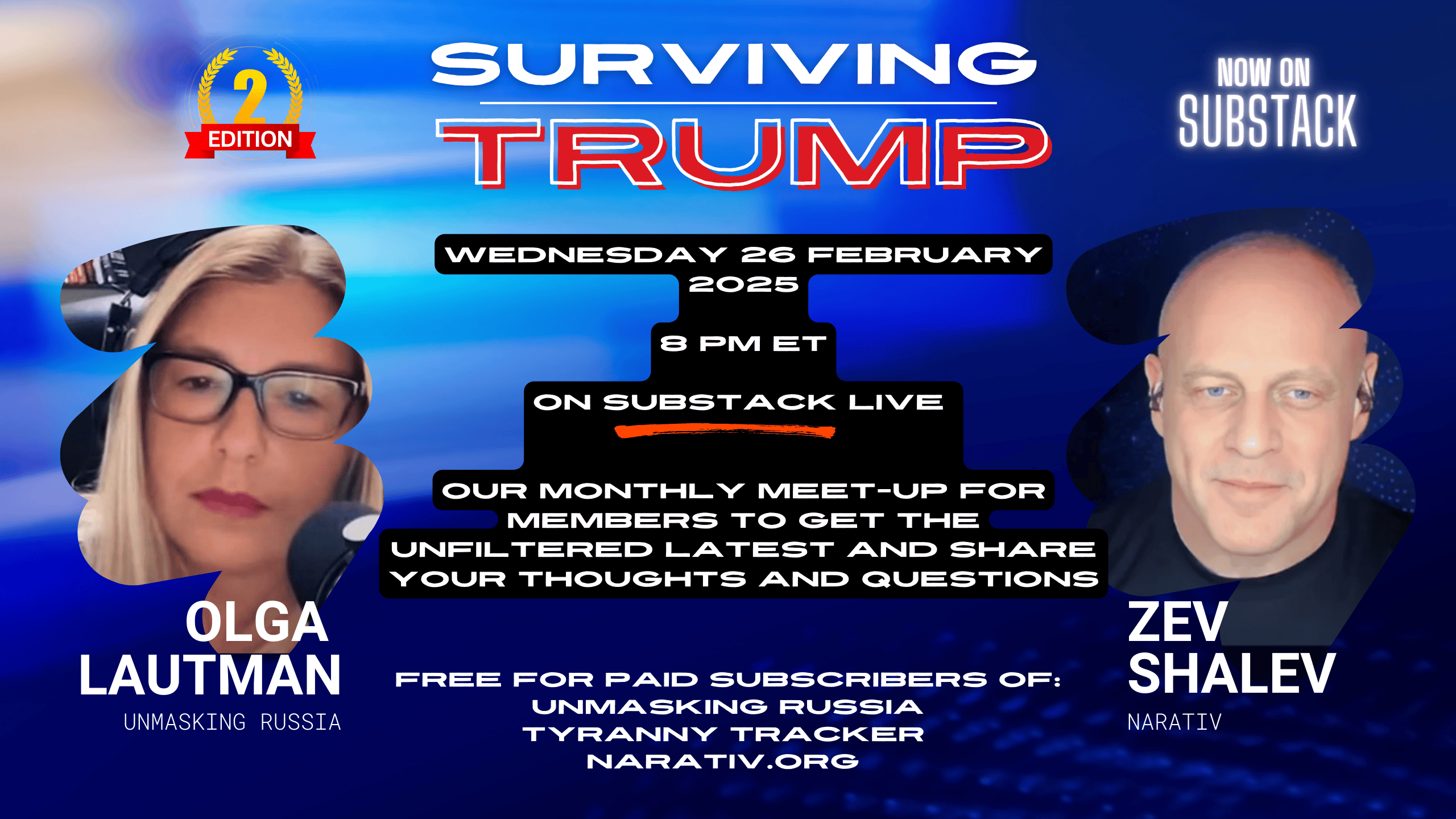 2
EDITION

SURVIVING
TRUMP

NOW ON
SUBSTACK

WEDNESDAY 26 FEBRUARY 2025

8 PM ET

ON SUBSTACK LIVE

OUR MONTHLY MEET-UP FOR MEMBERS TO GET THE UNFILTERED LATEST AND SHARE YOUR THOUGHTS AND QUESTIONS

OLGA
LAUTMAN
UNMASKING RUSSIA

FREE FOR PAID SUBSCRIBERS OF:
UNMASKING RUSSIA
TYRANNY TRACKER
NARATIV.ORG

ZEV
SHALEV
NARATIV